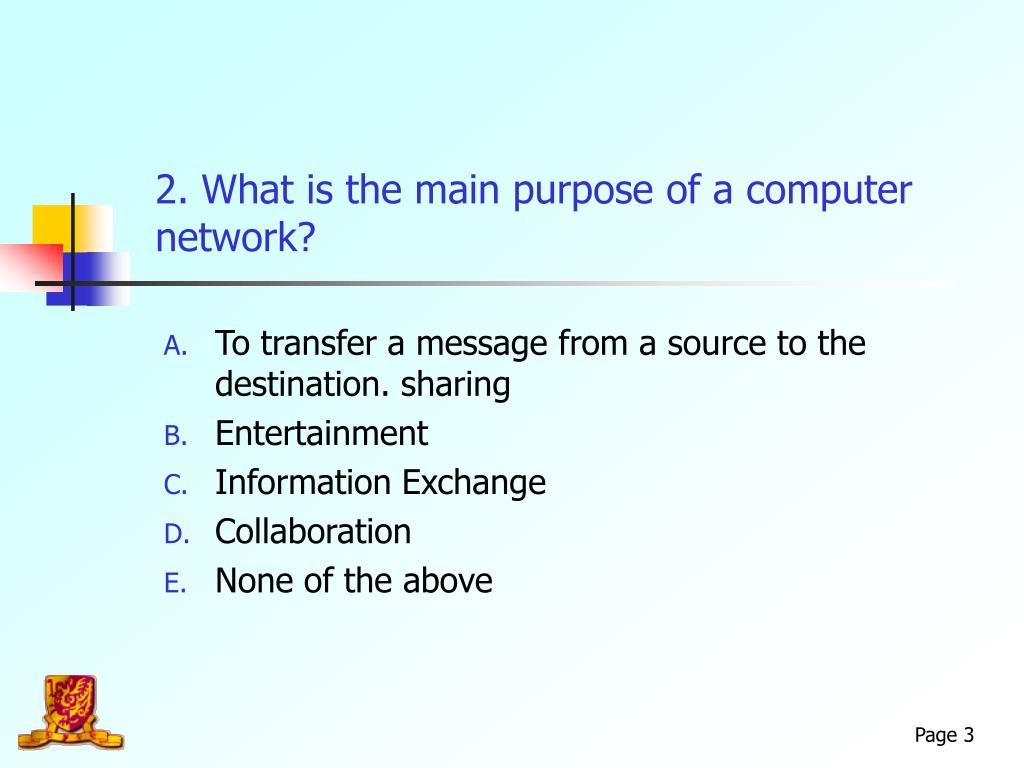 2. What is the main purpose of a computer network?

A. To transfer a message from a source to the destination. sharing
B. Entertainment
C. Information Exchange
D. Collaboration
E. None of the above

Page 3